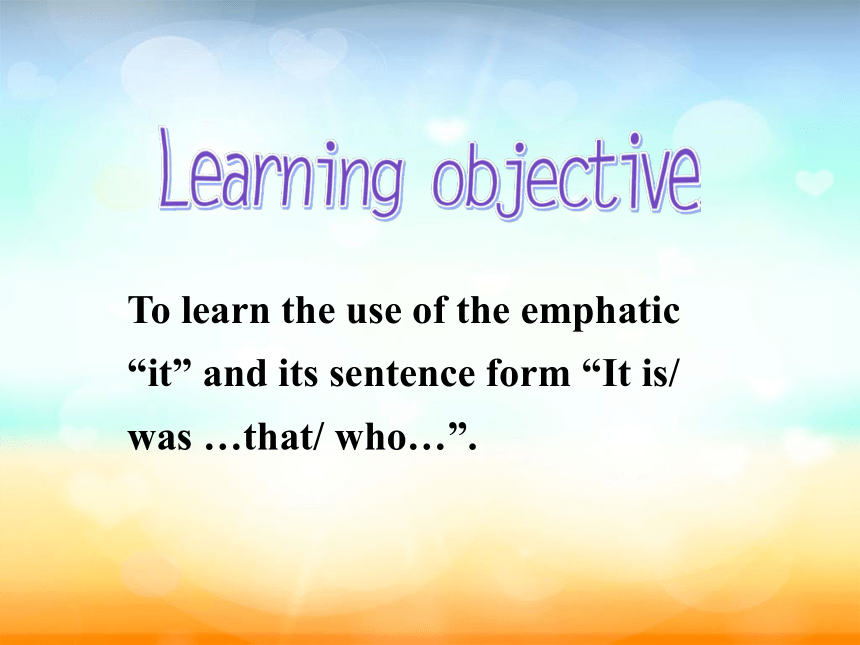 Learning objective

To learn the use of the emphatic “it” and its sentence form “It is/ was …that/ who…”.